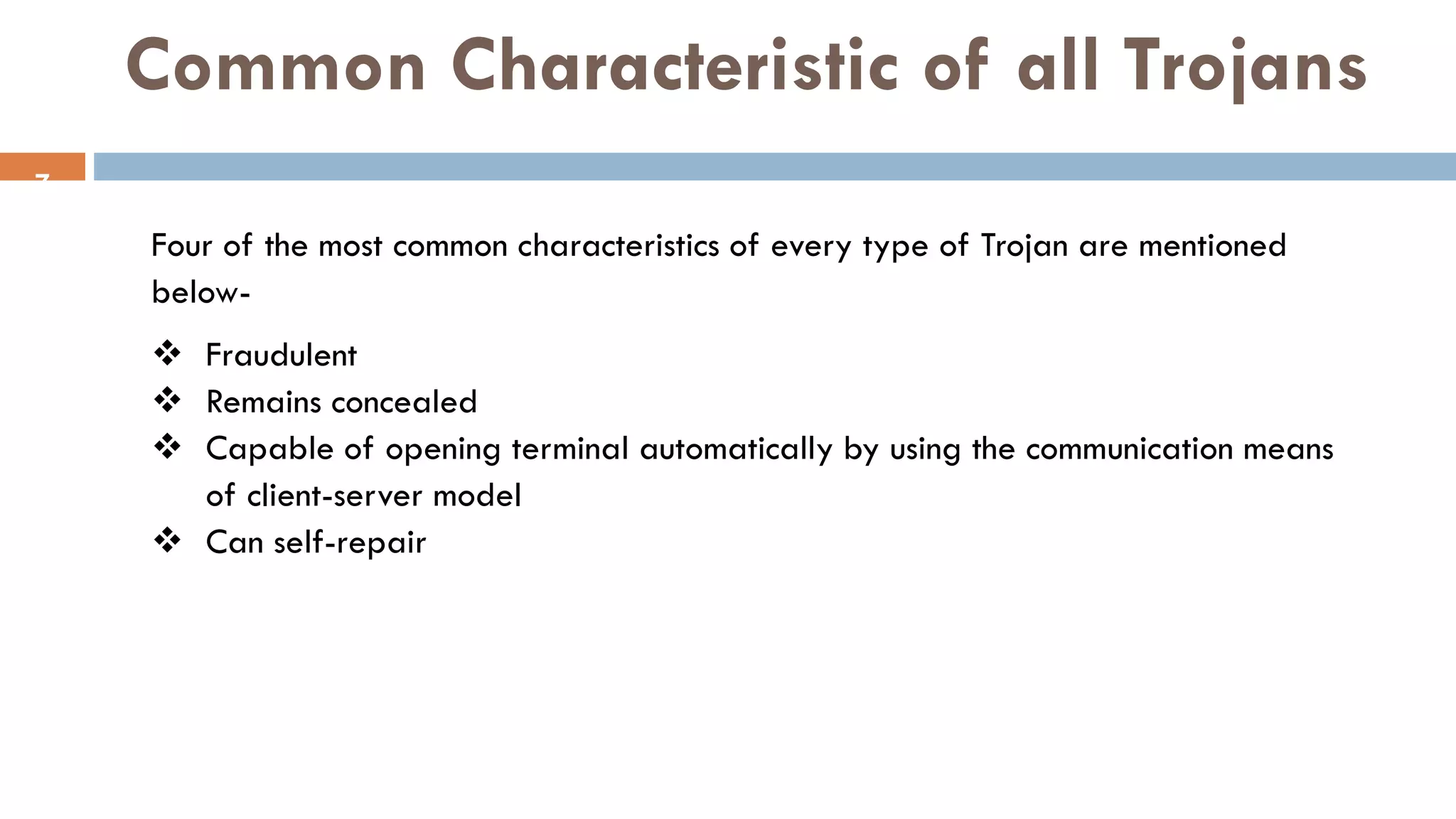 Common Characteristic of all Trojans

7

Four of the most common characteristics of every type of Trojan are mentioned below-

❖ Fraudulent
❖ Remains concealed
❖ Capable of opening terminal automatically by using the communication means of client-server model
❖ Can self-repair